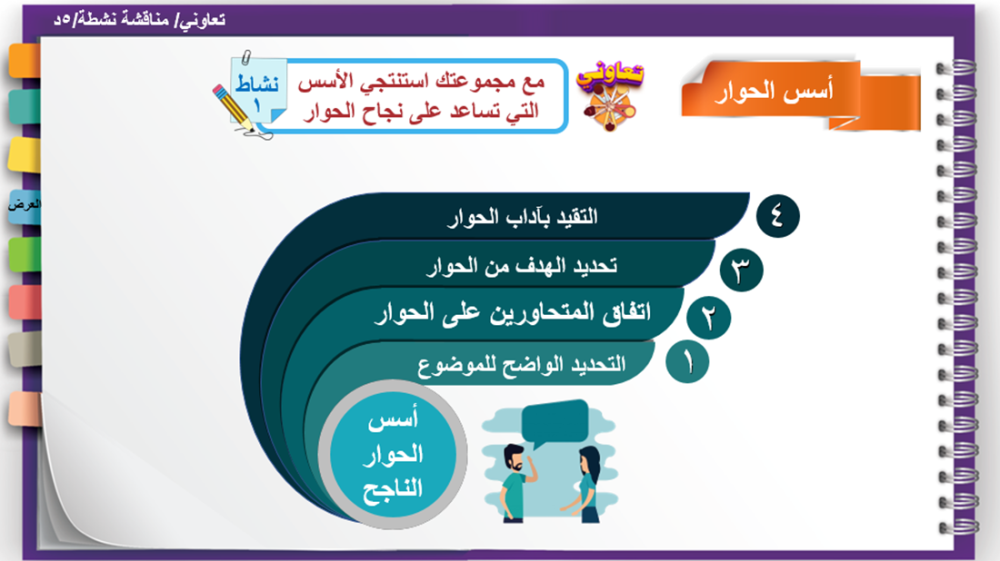 تعاوني/ مناقشة نشطة/٥د

أسس الحوار

تعاوني

مع مجموعتك استنتجي الأسس التي تساعد على نجاح الحوار

نشاط ١

العرض

٤ التقيد بآداب الحوار

٣ تحديد الهدف من الحوار

٢ اتفاق المتحاورين على الحوار

١ التحديد الواضح للموضوع

أسس الحوار الناجح